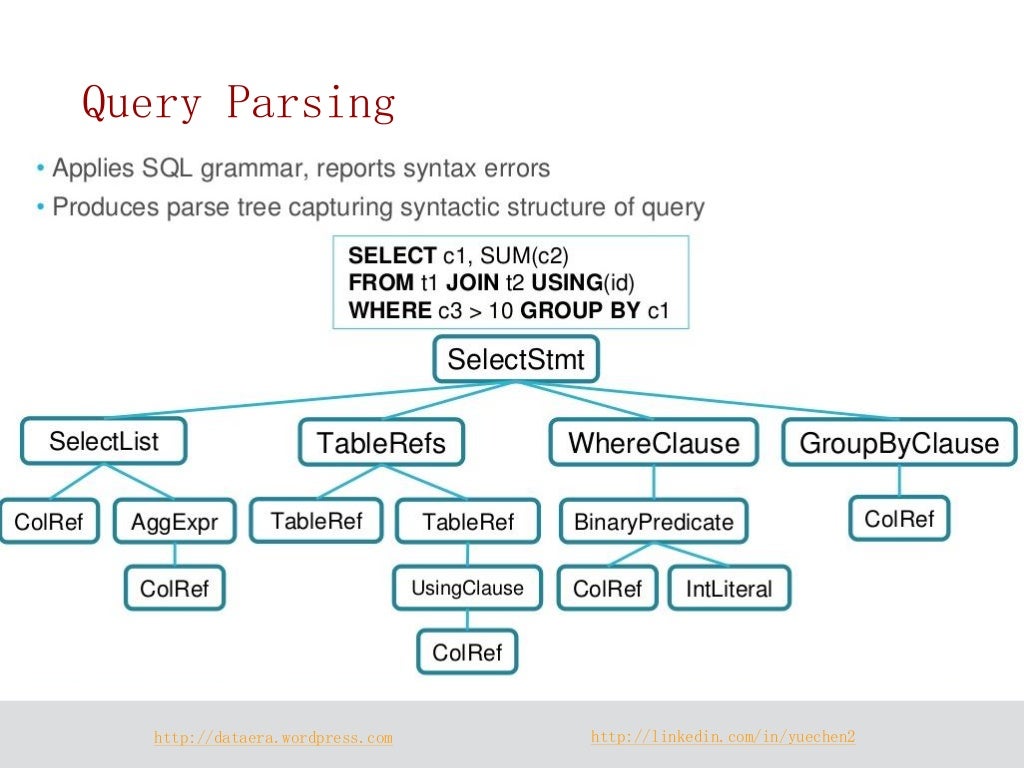 Query Parsing

• Applies SQL grammar, reports syntax errors
• Produces parse tree capturing syntactic structure of query

SELECT c1, SUM(c2)
FROM t1 JOIN t2 USING(id)
WHERE c3 > 10 GROUP BY c1

SelectStmt

SelectList
TableRefs
WhereClause
GroupByClause

ColRef
AggExpr
TableRef
TableRef
BinaryPredicate
ColRef

ColRef
UsingClause
ColRef
IntLiteral

ColRef

http://dataera.wordpress.com
http://linkedin.com/in/yuechen2